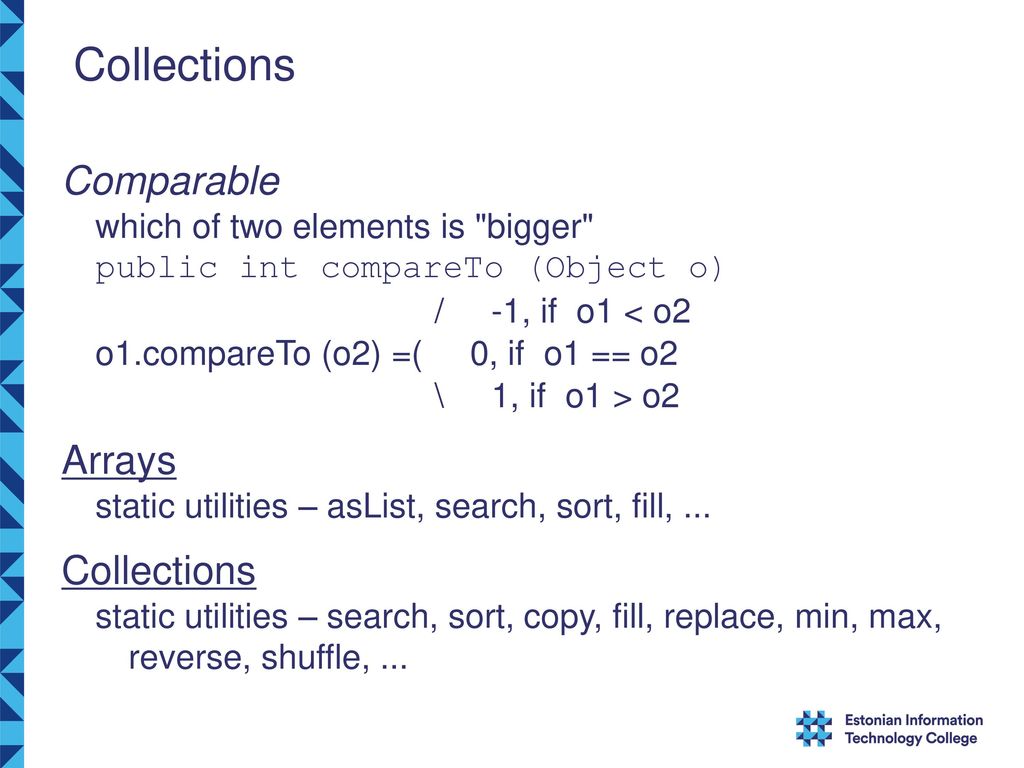 Collections

Comparable

which of two elements is "bigger"

public int compareTo (Object o)

/ -1, if o1 < o2
o1.compareTo (o2) =( 0, if o1 == o2
\ 1, if o1 > o2

Arrays

static utilities – asList, search, sort, fill, ...

Collections

static utilities – search, sort, copy, fill, replace, min, max, reverse, shuffle, ...

Estonian Information Technology College